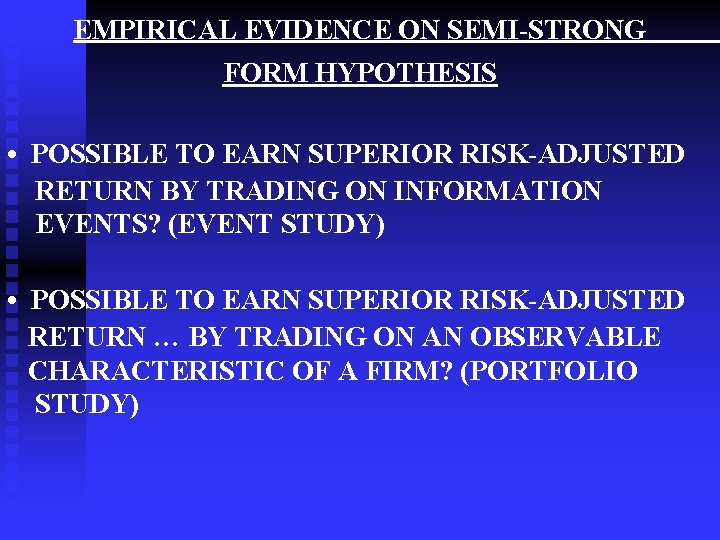 EMPIRICAL EVIDENCE ON SEMI-STRONG FORM HYPOTHESIS

• POSSIBLE TO EARN SUPERIOR RISK-ADJUSTED RETURN BY TRADING ON INFORMATION EVENTS? (EVENT STUDY)

• POSSIBLE TO EARN SUPERIOR RISK-ADJUSTED RETURN … BY TRADING ON AN OBSERVABLE CHARACTERISTIC OF A FIRM? (PORTFOLIO STUDY)